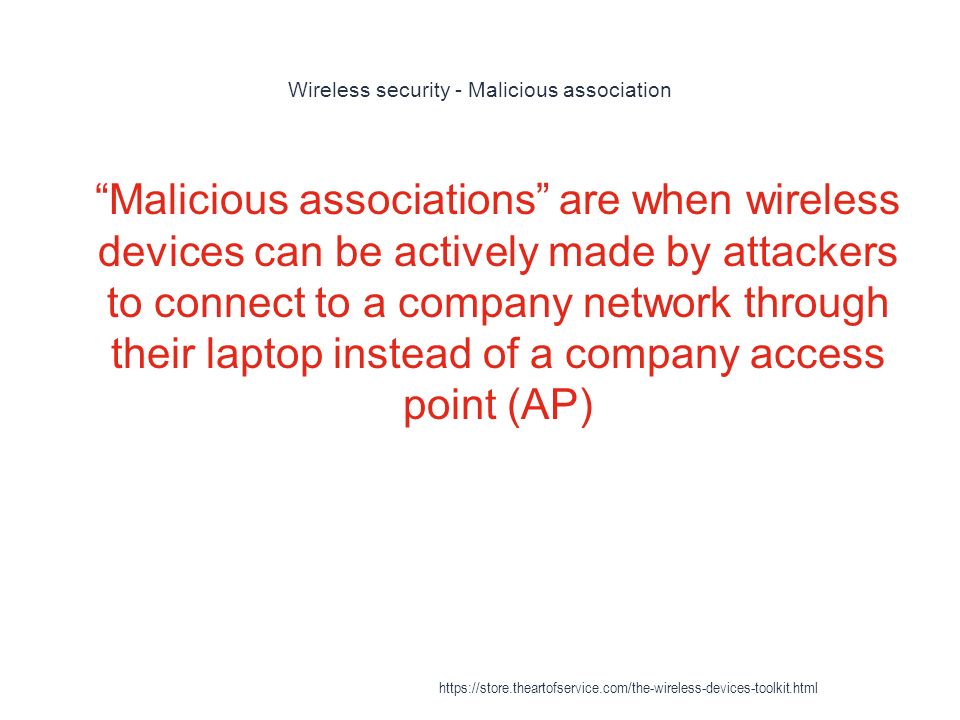 Wireless security - Malicious association

“Malicious associations” are when wireless devices can be actively made by attackers to connect to a company network through their laptop instead of a company access point (AP)

https://store.theartofservice.com/the-wireless-devices-toolkit.html